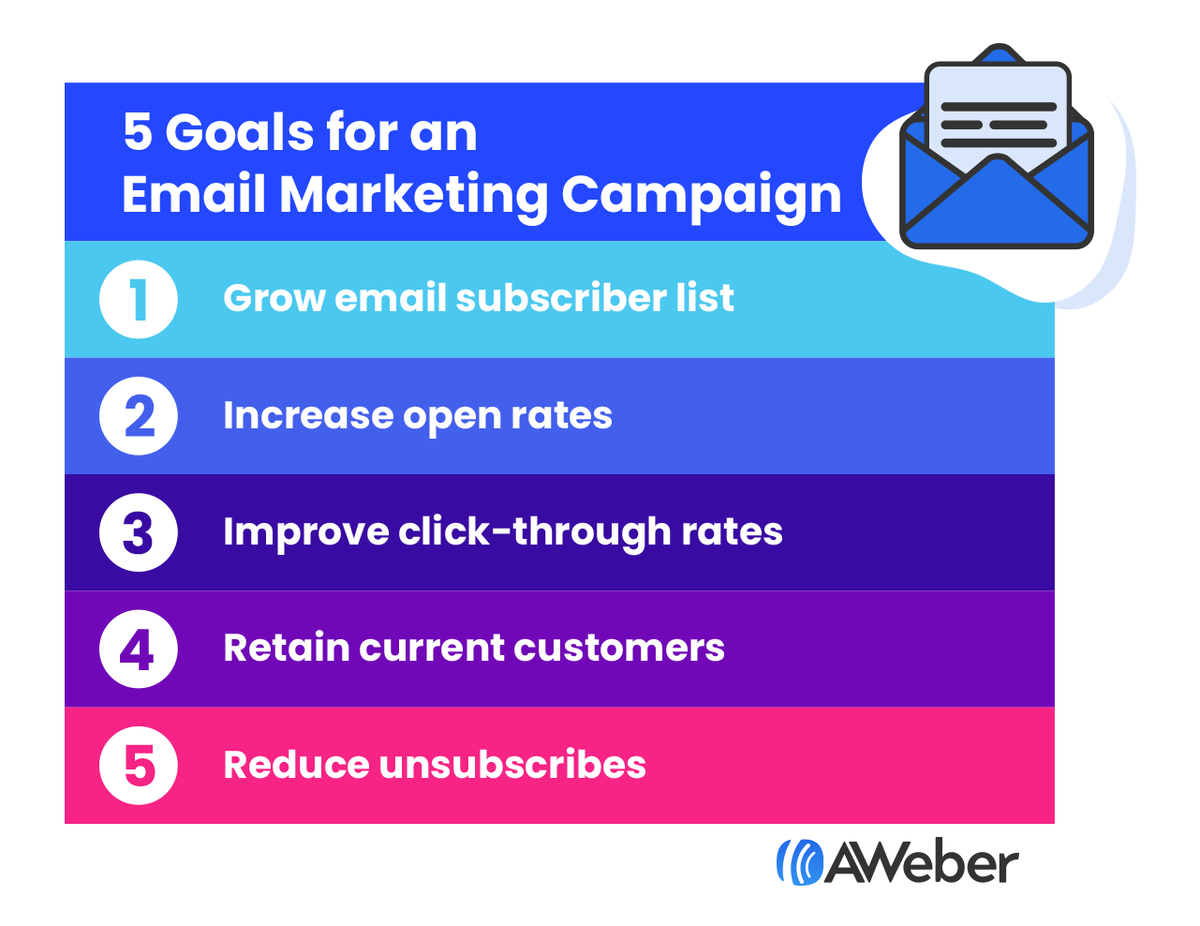 5 Goals for an Email Marketing Campaign

1 Grow email subscriber list

2 Increase open rates

3 Improve click-through rates

4 Retain current customers

5 Reduce unsubscribes

AWeber